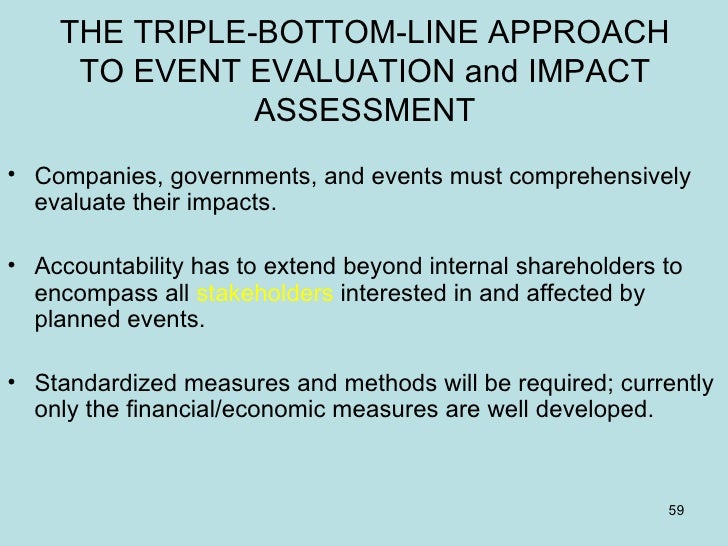 THE TRIPLE-BOTTOM-LINE APPROACH TO EVENT EVALUATION and IMPACT ASSESSMENT

• Companies, governments, and events must comprehensively evaluate their impacts.

• Accountability has to extend beyond internal shareholders to encompass all stakeholders interested in and affected by planned events.

• Standardized measures and methods will be required; currently only the financial/economic measures are well developed.

59